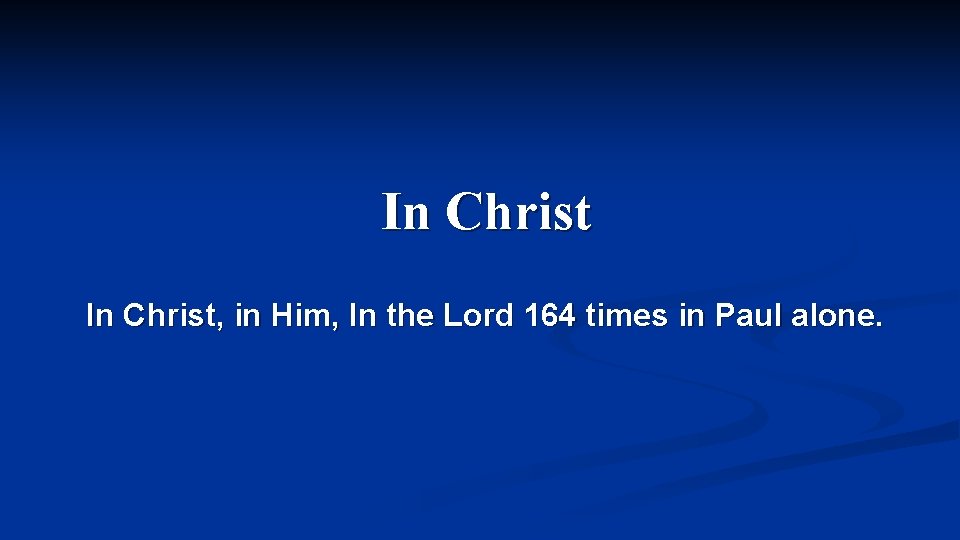 In Christ

In Christ, in Him, In the Lord 164 times in Paul alone.